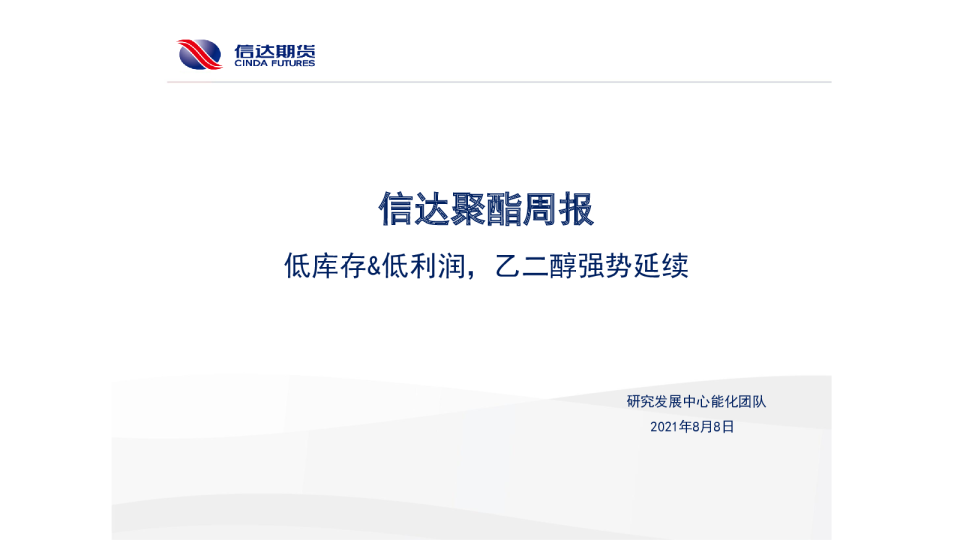 信达期货
CINDA FUTURES

信达聚酯周报

低库存&低利润，乙二醇强势延续

研究发展中心能化团队

2021年8月8日